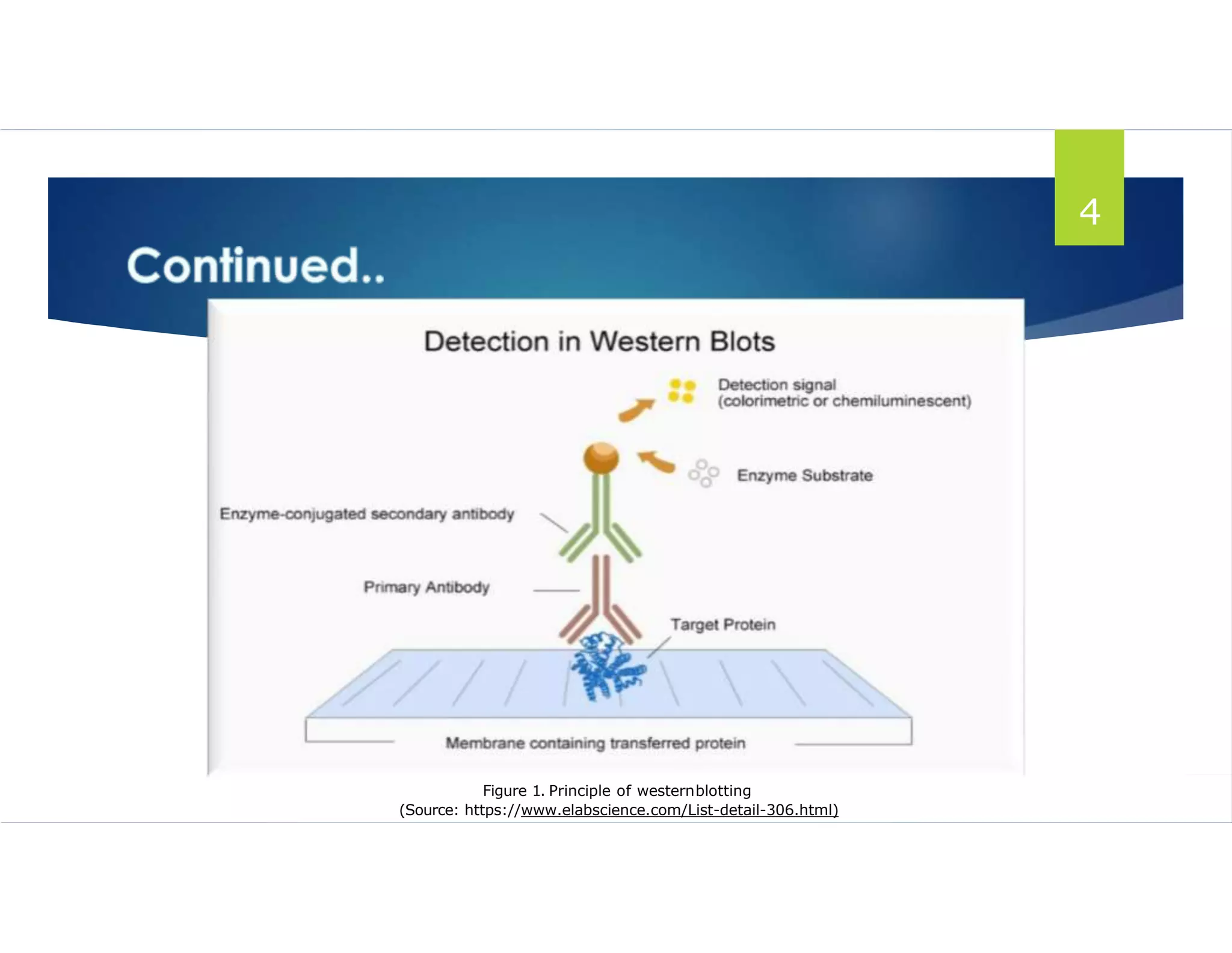 4

Continued..

Detection in Western Blots

Detection signal (colorimetric or chemiluminescent)

Enzyme Substrate

Enzyme-conjugated secondary antibody

Primary Antibody

Target Protein

Membrane containing transferred protein

Figure 1. Principle of western blotting
(Source: https://www.elabscience.com/List-detail-306.html)